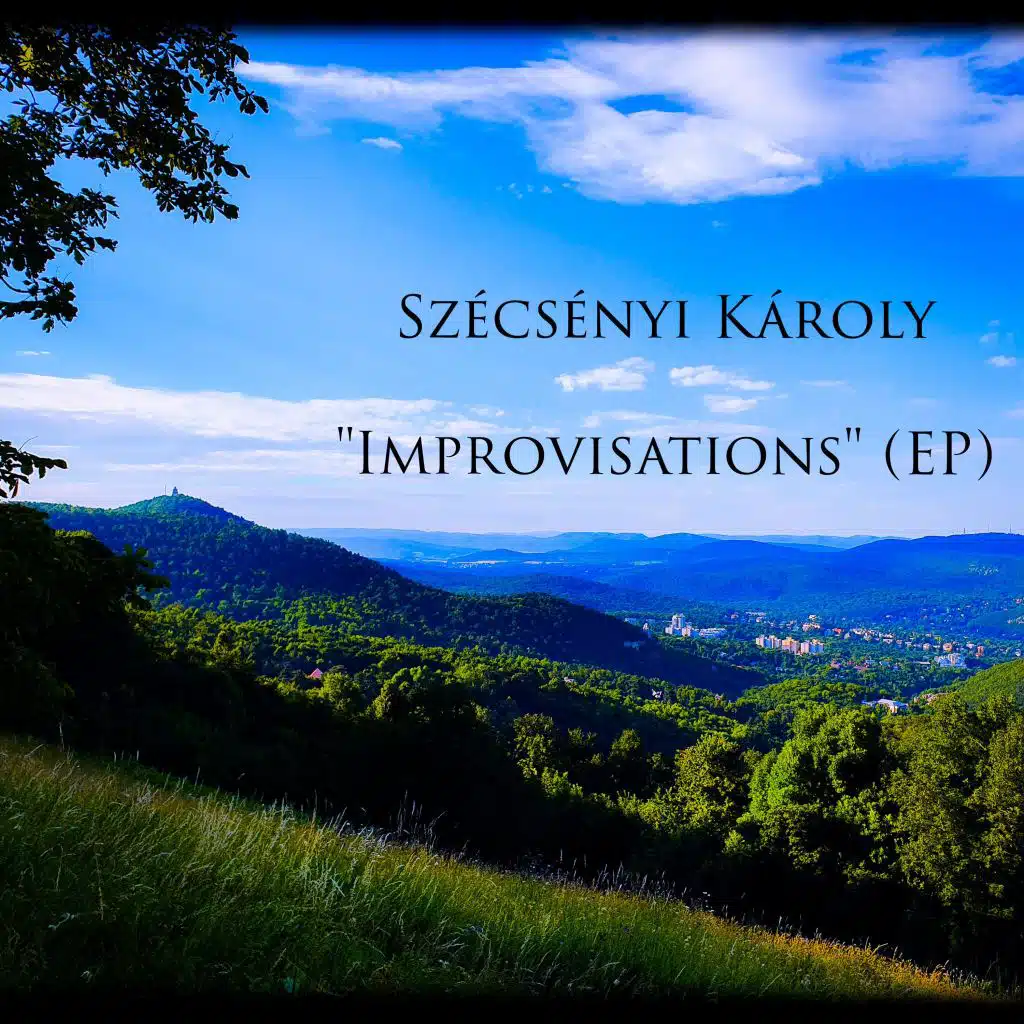 Szécsényi Károly

"Improvisations" (EP)